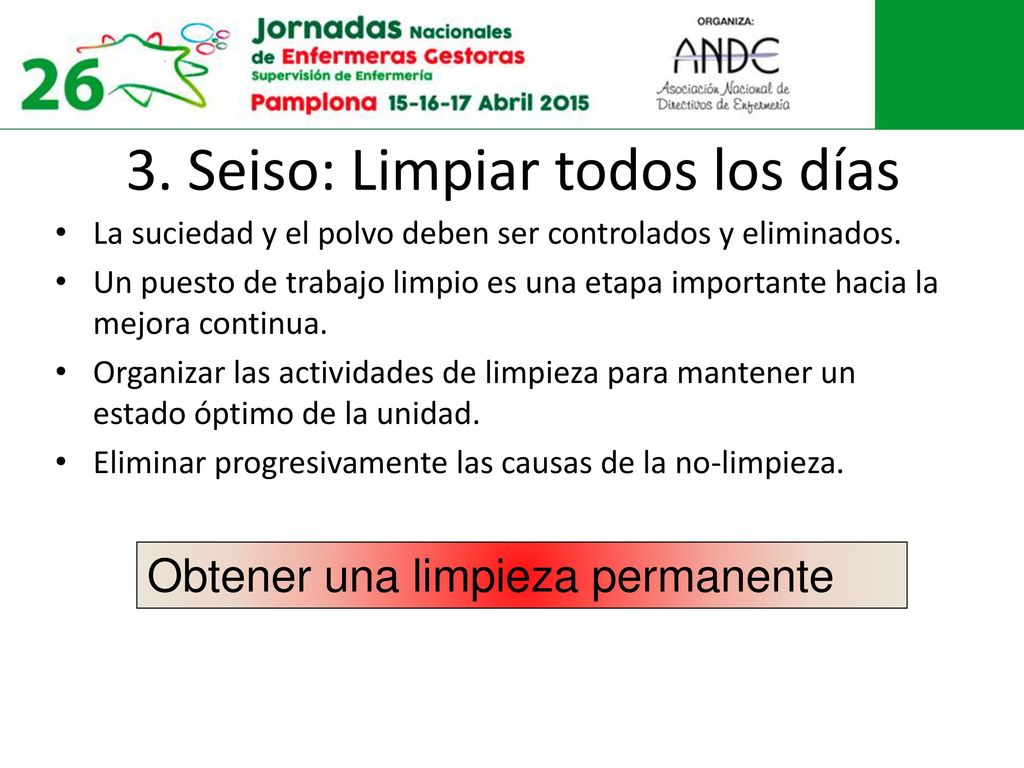 26 Jornadas Nacionales de Enfermeras Gestoras
Supervisión de Enfermería
Pamplona 15-16-17 Abril 2015

ORGANIZA:
ANDE
Asociación Nacional de Directivos de Enfermería

3. Seiso: Limpiar todos los días

• La suciedad y el polvo deben ser controlados y eliminados.
• Un puesto de trabajo limpio es una etapa importante hacia la mejora continua.
• Organizar las actividades de limpieza para mantener un estado óptimo de la unidad.
• Eliminar progresivamente las causas de la no-limpieza.

Obtener una limpieza permanente